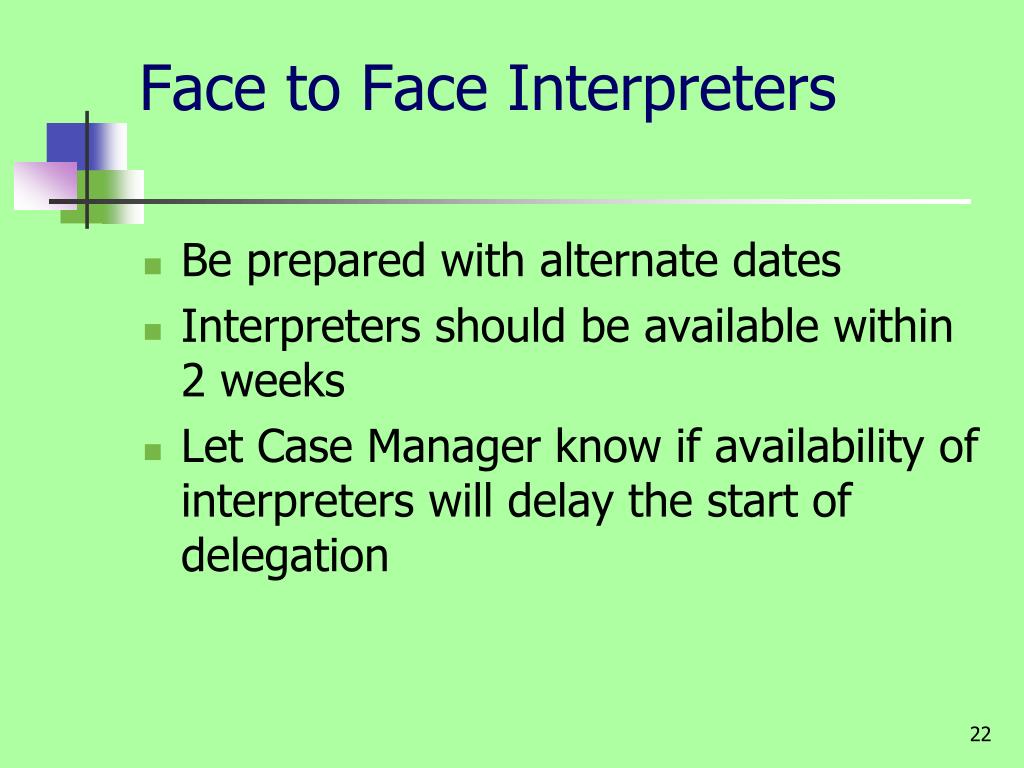 Face to Face Interpreters

- Be prepared with alternate dates
- Interpreters should be available within 2 weeks
- Let Case Manager know if availability of interpreters will delay the start of delegation

22